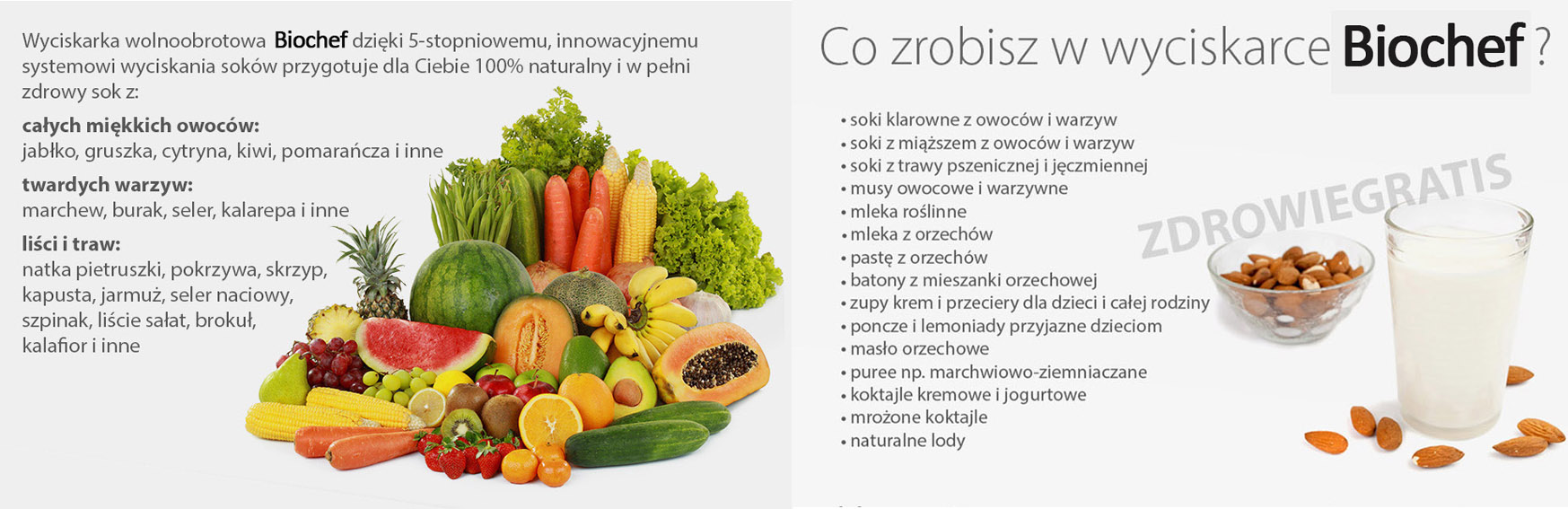 Wyciskarka wolnoobrotowa Biochef dzięki 5-stopniowemu, innowacyjnemu systemowi wyciskania soków przygotuje dla Ciebie 100% naturalny i w pełni zdrowy sok z:

całych miękkich owoców:
jabłko, gruszka, cytryna, kiwi, pomarańcza i inne

twardych warzyw:
marchew, burak, seler, kalarepa i inne

liści i traw:
natka pietruszki, pokrzywa, skrzyp, kapusta, jarmuż, seler naciowy, szpinak, liście sałat, brokuł, kalafior i inne

Co zrobisz w wyciskarce Biochef ?

• soki klarowne z owoców i warzyw
• soki z miąższem z owoców i warzyw
• soki z trawy pszenicznej i jęczmiennej
• musy owocowe i warzywne
• mleka roślinne
• mleka z orzechów
• pastę z orzechów
• batony z mieszanki orzechowej
• zupy krem i przeciery dla dzieci i całej rodziny
• poncze i lemoniady przyjazne dzieciom
• masło orzechowe
• puree np. marchwiowo-ziemniaczane
• koktajle kremowe i jogurtowe
• mrożone koktajle
• naturalne lody

ZDROWIEGRATIS